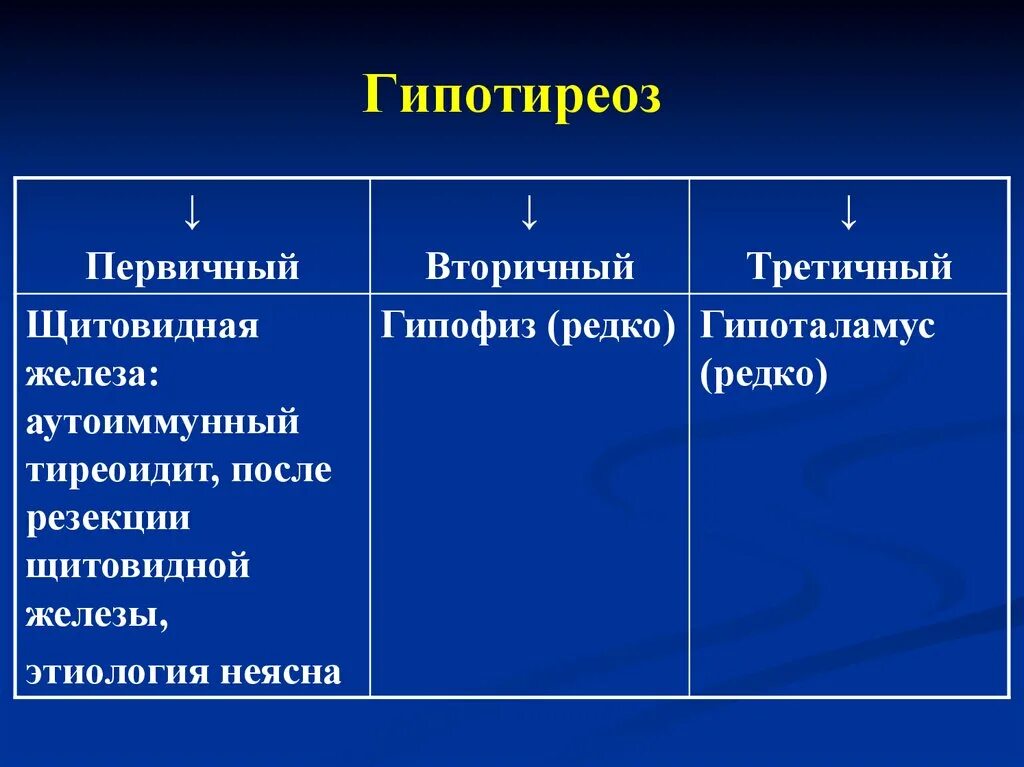 Гипотиреоз

| ↓ Первичный | ↓ Вторичный | ↓ Третичный |
|---|---|---|
| Щитовидная железа: аутоиммунный тиреоидит, после резекции щитовидной железы, этиология неясна | Гипофиз (редко) | Гипоталамус (редко) |